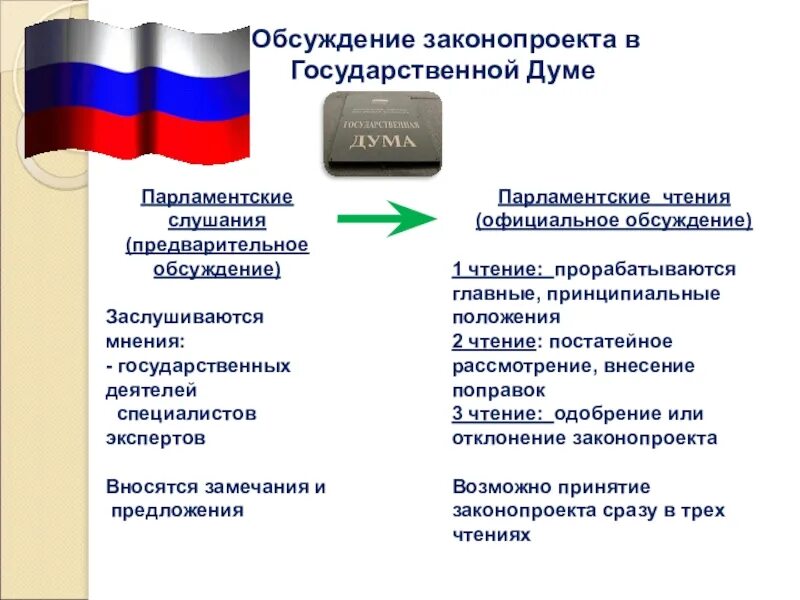 Обсуждение законопроекта в Государственной Думе

ГОСУДАРСТВЕННАЯ ДУМА

Парламентские слушания (предварительное обсуждение)

Заслушиваются мнения:
- государственных деятелей
специалистов
экспертов

Вносятся замечания и предложения

Парламентские чтения (официальное обсуждение)

1 чтение: прорабатываются главные, принципиальные положения
2 чтение: постатейное рассмотрение, внесение поправок
3 чтение: одобрение или отклонение законопроекта

Возможно принятие законопроекта сразу в трех чтениях